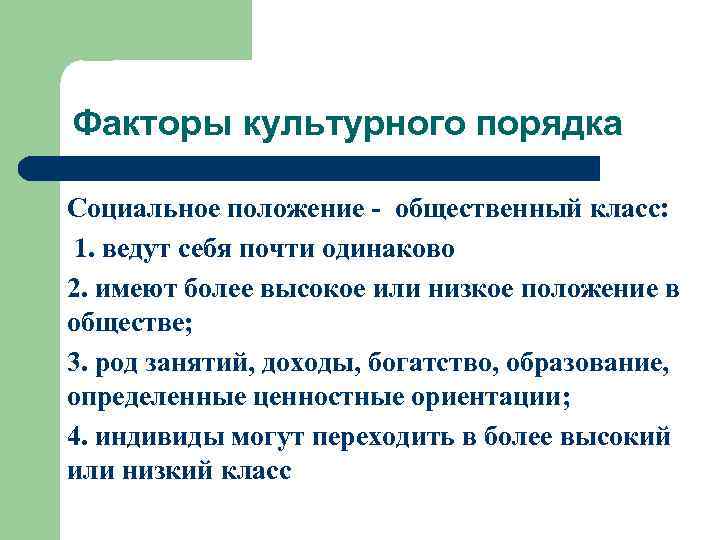 Факторы культурного порядка

Социальное положение - общественный класс:

1. ведут себя почти одинаково

2. имеют более высокое или низкое положение в обществе;

3. род занятий, доходы, богатство, образование, определенные ценностные ориентации;

4. индивиды могут переходить в более высокий или низкий класс